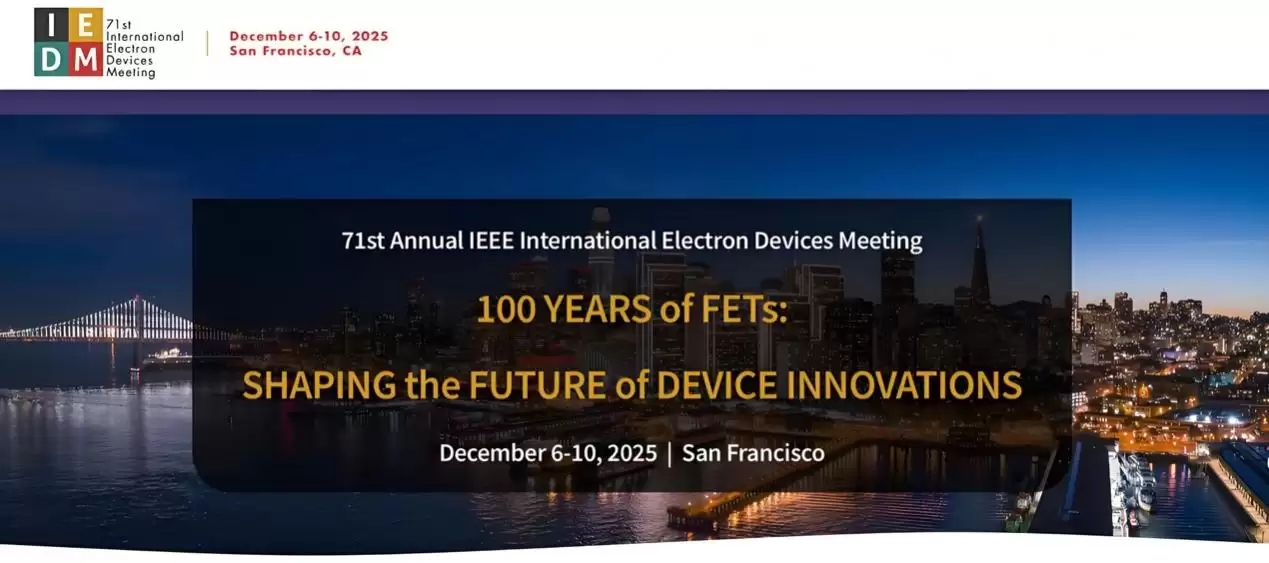 IEDM 71st International Electron Devices Meeting

December 6-10, 2025
San Francisco, CA

71st Annual IEEE International Electron Devices Meeting

100 YEARS of FETs:
SHAPING the FUTURE of DEVICE INNOVATIONS

December 6-10, 2025 | San Francisco